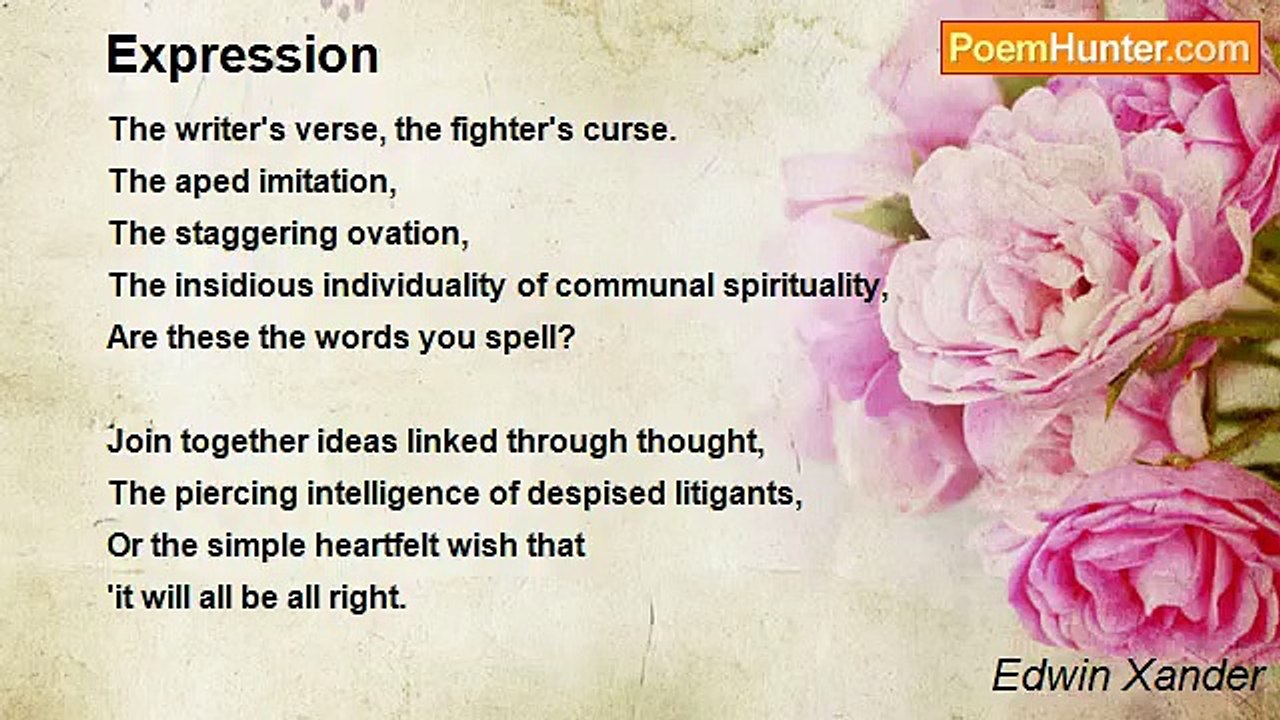 Expression

PoemHunter.com

The writer's verse, the fighter's curse.
The aped imitation,
The staggering ovation,
The insidious individuality of communal spirituality,
Are these the words you spell?

Join together ideas linked through thought,
The piercing intelligence of despised litigants,
Or the simple heartfelt wish that
'it will all be all right.

Edwin Xander